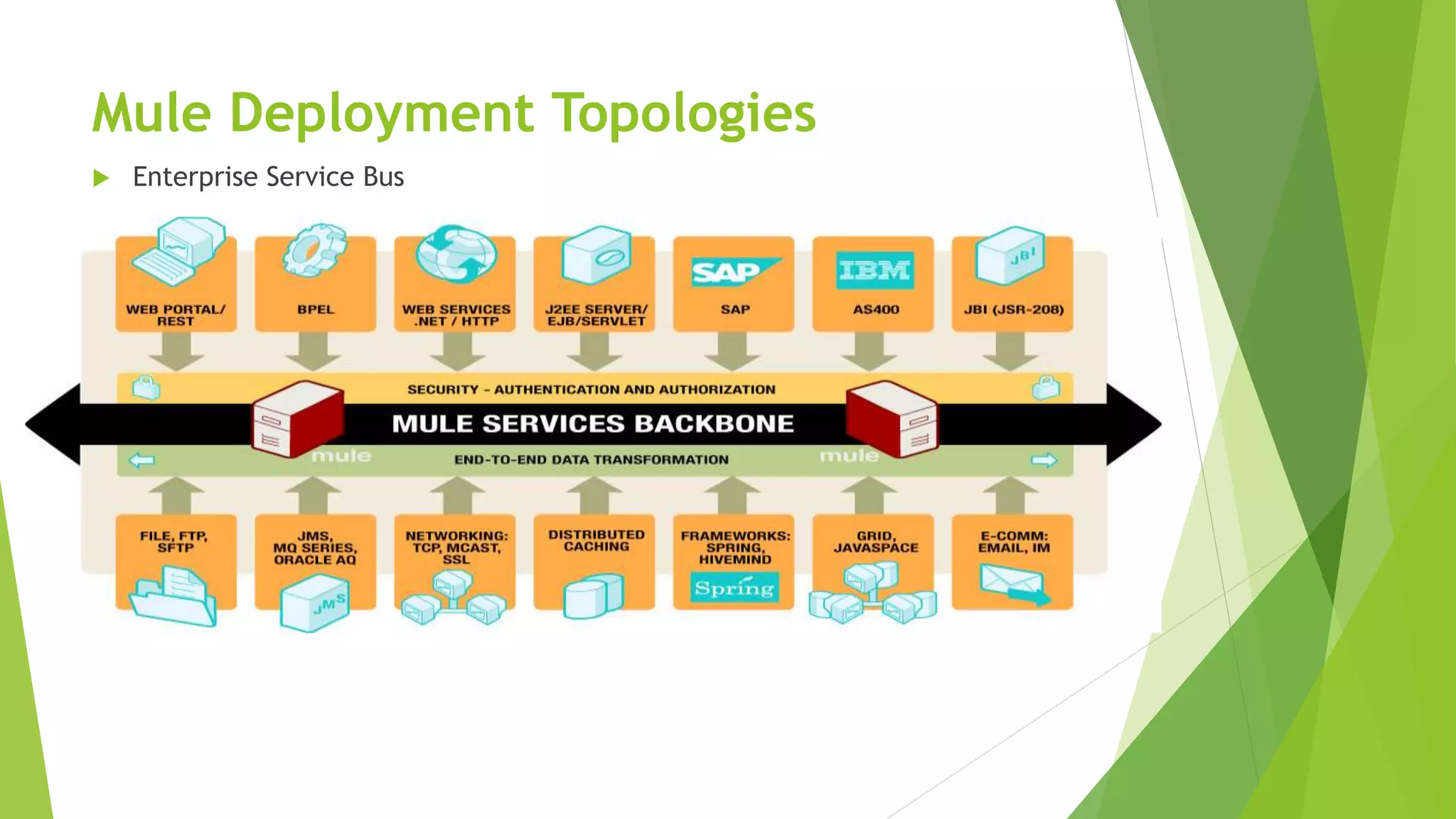 Mule Deployment Topologies

Enterprise Service Bus

WEB PORTAL/ REST

BPEL

WEB SERVICES .NET / HTTP

J2EE SERVER/ EJB/SERVLET

SAP

SAP

IBM

AS400

JBI

JBI (JSR-208)

SECURITY - AUTHENTICATION AND AUTHORIZATION

MULE SERVICES BACKBONE

mule

END-TO-END DATA TRANSFORMATION

mule

FILE, FTP, SFTP

JMS, MQ SERIES, ORACLE AQ

JMS

NETWORKING: TCP, MCAST, SSL

DISTRIBUTED CACHING

FRAMEWORKS: SPRING, HIVEMIND

Spring

GRID, JAVASPACE

E-COMM: EMAIL, IM